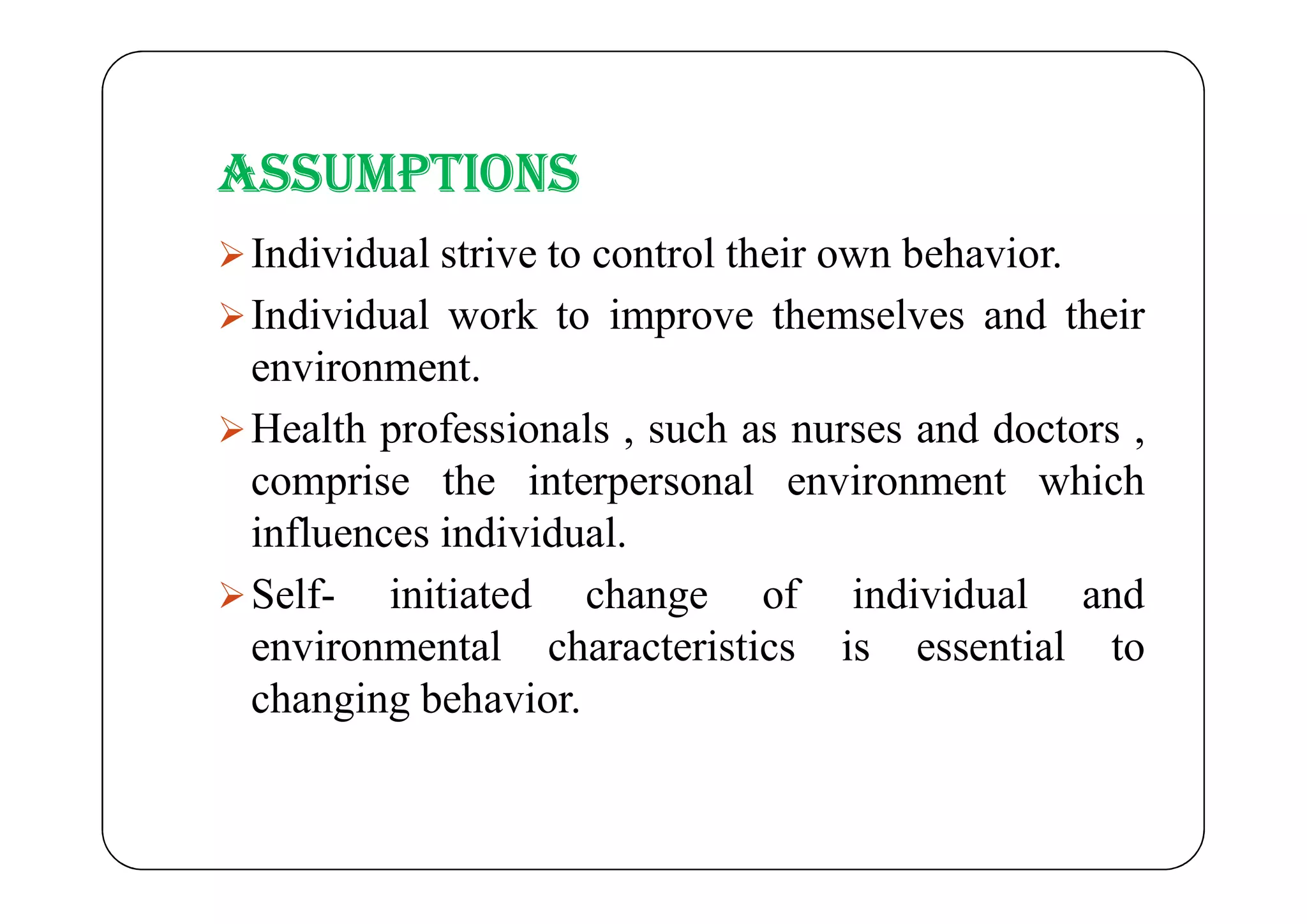 ASSUMPTIONS

➢ Individual strive to control their own behavior.

➢ Individual work to improve themselves and their environment.

➢ Health professionals , such as nurses and doctors , comprise the interpersonal environment which influences individual.

➢ Self- initiated change of individual and environmental characteristics is essential to changing behavior.